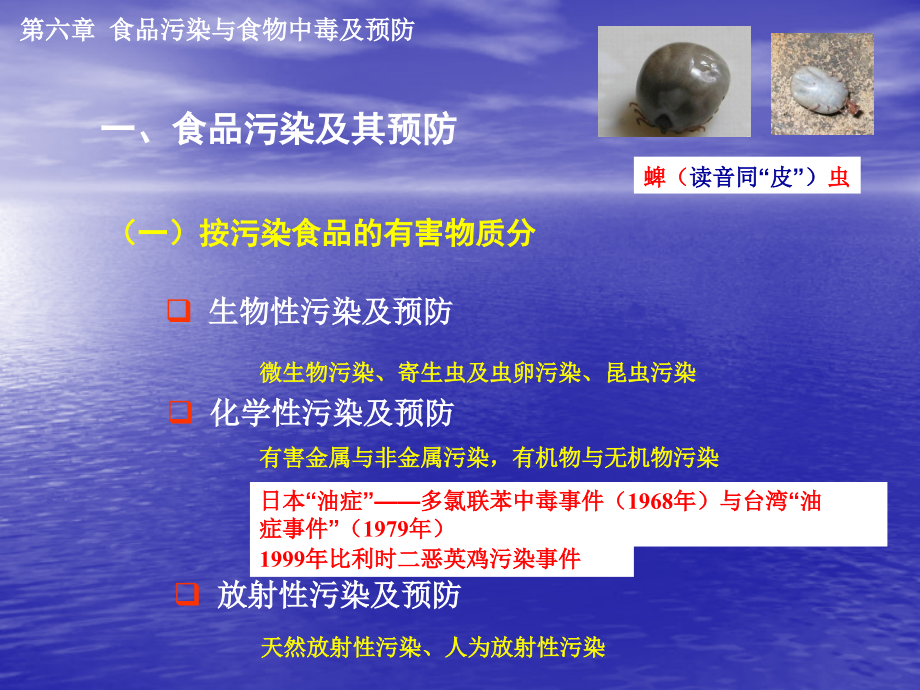 第六章 食品污染与食物中毒及预防

一、食品污染及其预防

蜱（读音同“皮”）虫

（一）按污染食品的有害物质分

☐ 生物性污染及预防

微生物污染、寄生虫及虫卵污染、昆虫污染

☐ 化学性污染及预防

有害金属与非金属污染，有机物与无机物污染

日本“油症”——多氯联苯中毒事件（1968年）与台湾“油症事件”（1979年）

1999年比利时二恶英鸡污染事件

☐ 放射性污染及预防

天然放射性污染、人为放射性污染